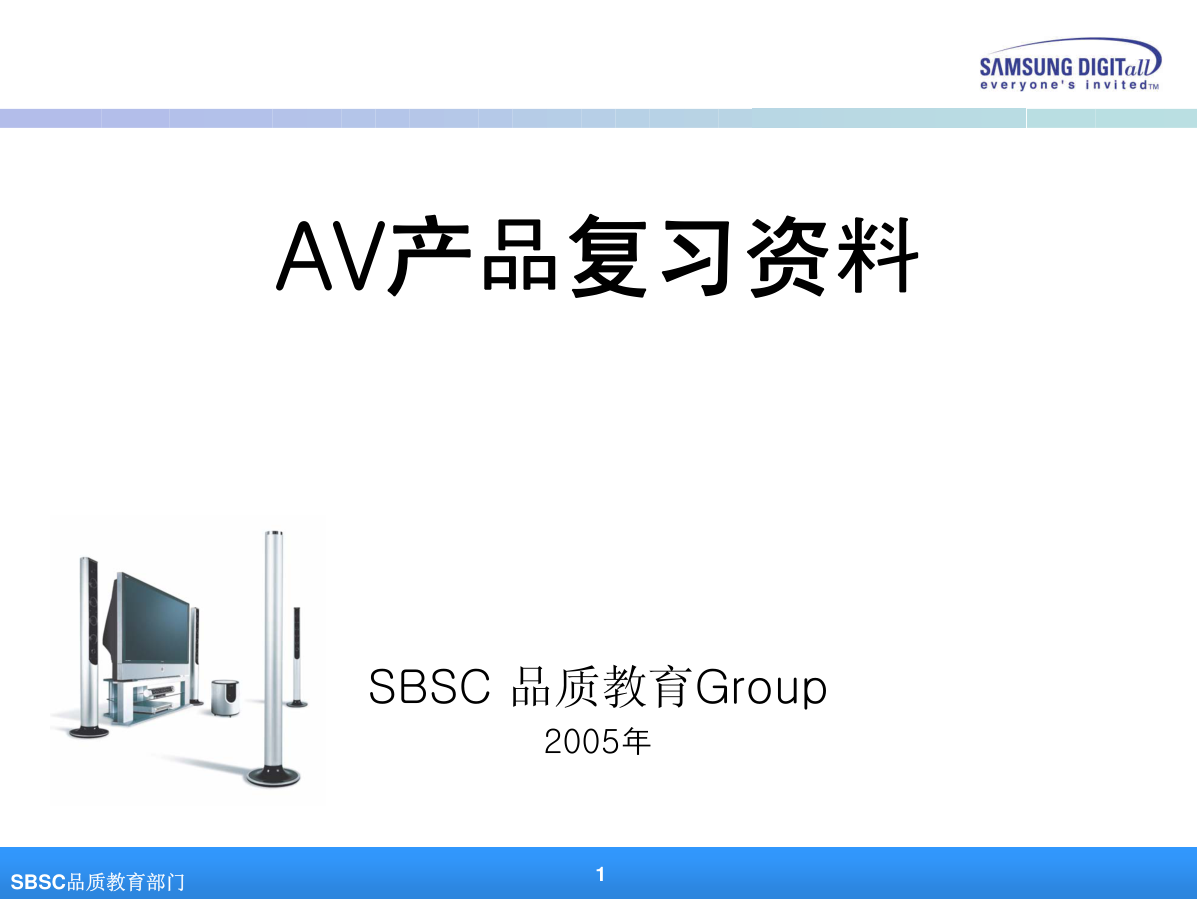 SAMSUNG DIGITall
everyone's invited™

AV产品复习资料

SBSC 品质教育Group
2005年

SBSC品质教育部门

1